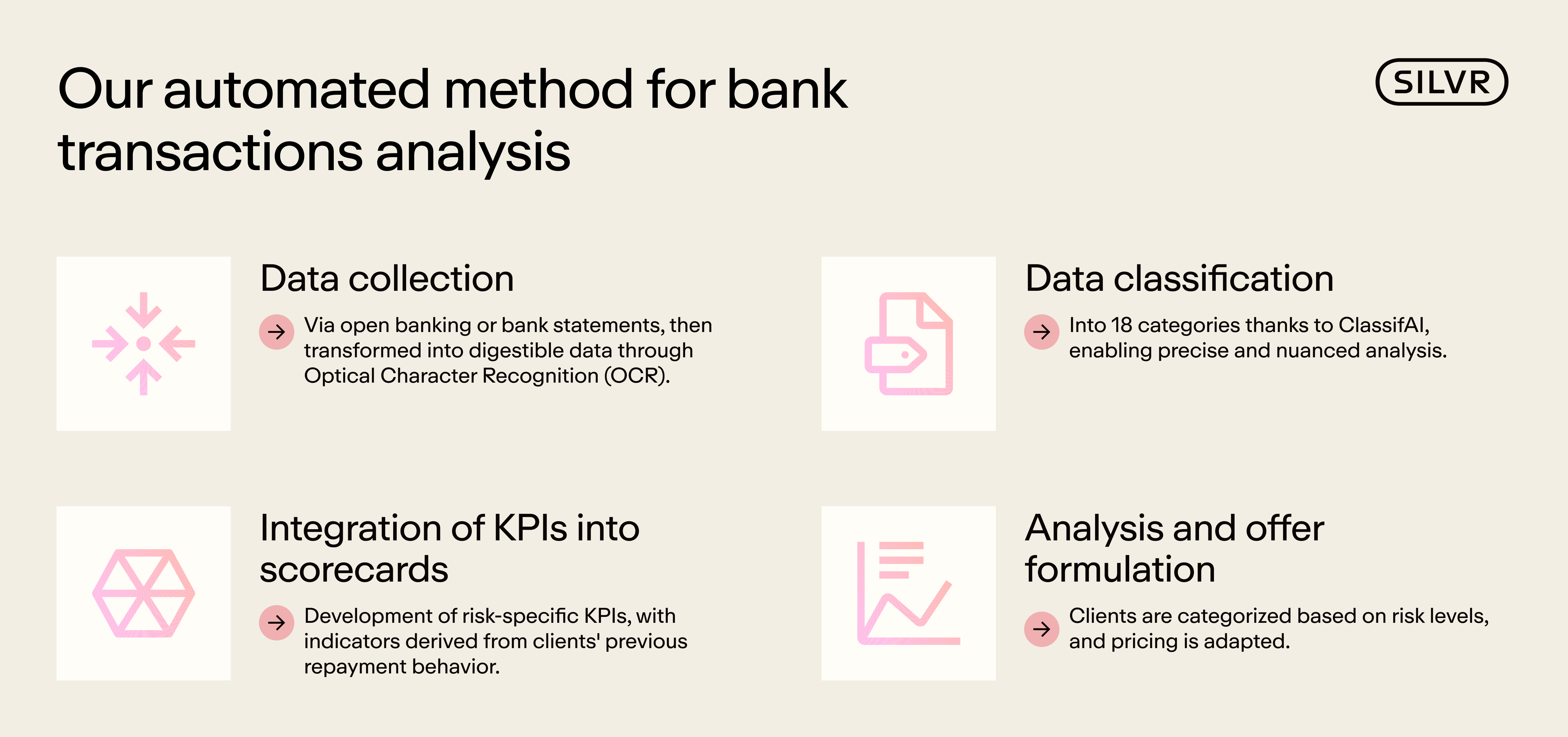 Our automated method for bank transactions analysis

SILVR

Data collection

Via open banking or bank statements, then transformed into digestible data through Optical Character Recognition (OCR).

Data classification

Into 18 categories thanks to ClassifAI, enabling precise and nuanced analysis.

Integration of KPIs into scorecards

Development of risk-specific KPIs, with indicators derived from clients' previous repayment behavior.

Analysis and offer formulation

Clients are categorized based on risk levels, and pricing is adapted.